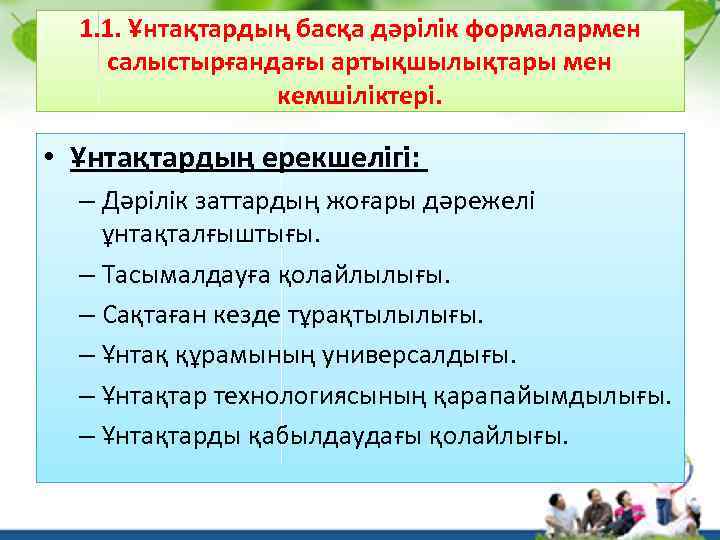 1.1. Ұнтақтардың басқа дәрілік формалармен салыстырғандағы артықшылықтары мен кемшіліктері.

• Ұнтақтардың ерекшелігі:
– Дәрілік заттардың жоғары дәрежелі ұнтақталғыштығы.
– Тасымалдауға қолайлылығы.
– Сақтаған кезде тұрақтылылығы.
– Ұнтақ құрамының универсалдығы.
– Ұнтақтар технологиясының қарапайымдылығы.
– Ұнтақтарды қабылдаудағы қолайлығы.